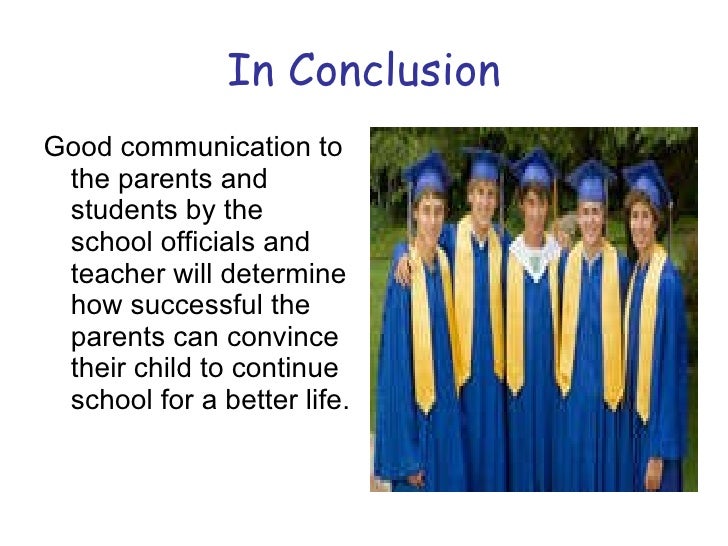 In Conclusion

Good communication to the parents and students by the school officials and teacher will determine how successful the parents can convince their child to continue school for a better life.